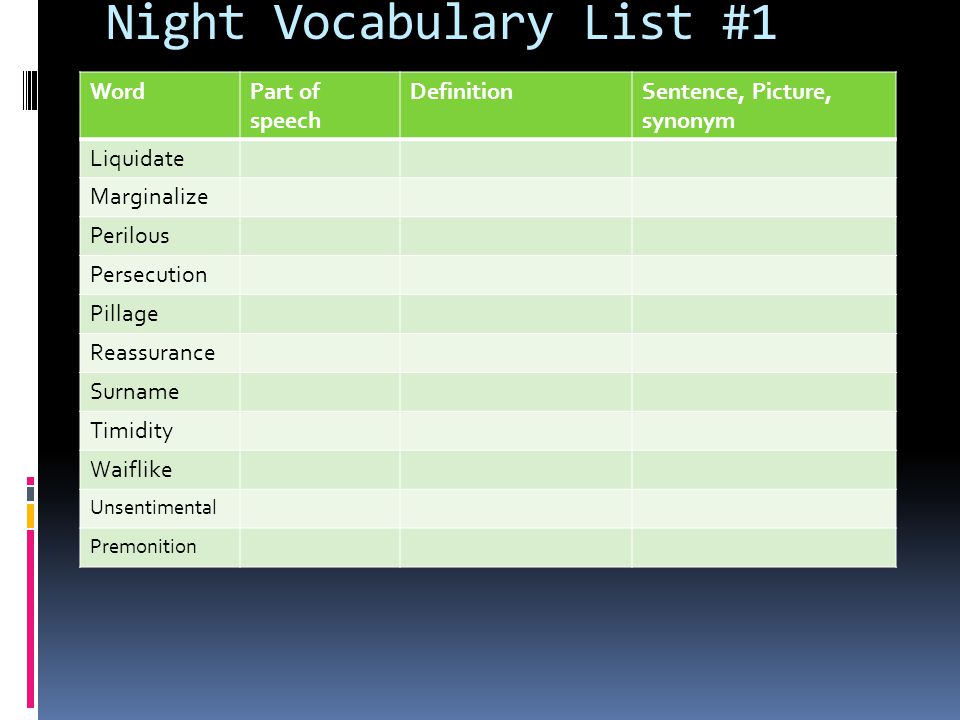 Night Vocabulary List #1

| Word | Part of speech | Definition | Sentence, Picture, synonym |
|---|---|---|---|
| Liquidate | | | |
| Marginalize | | | |
| Perilous | | | |
| Persecution | | | |
| Pillage | | | |
| Reassurance | | | |
| Surname | | | |
| Timidity | | | |
| Waiflike | | | |
| Unsentimental | | | |
| Premonition | | | |